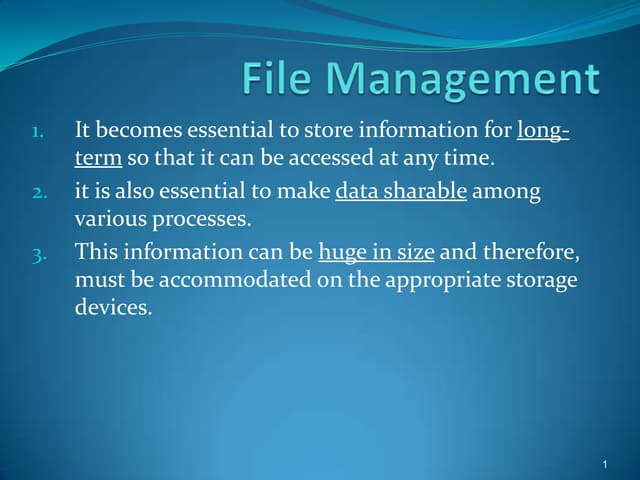 File Management

1. It becomes essential to store information for long-term so that it can be accessed at any time.
2. it is also essential to make data sharable among various processes.
3. This information can be huge in size and therefore, must be accommodated on the appropriate storage devices.

1